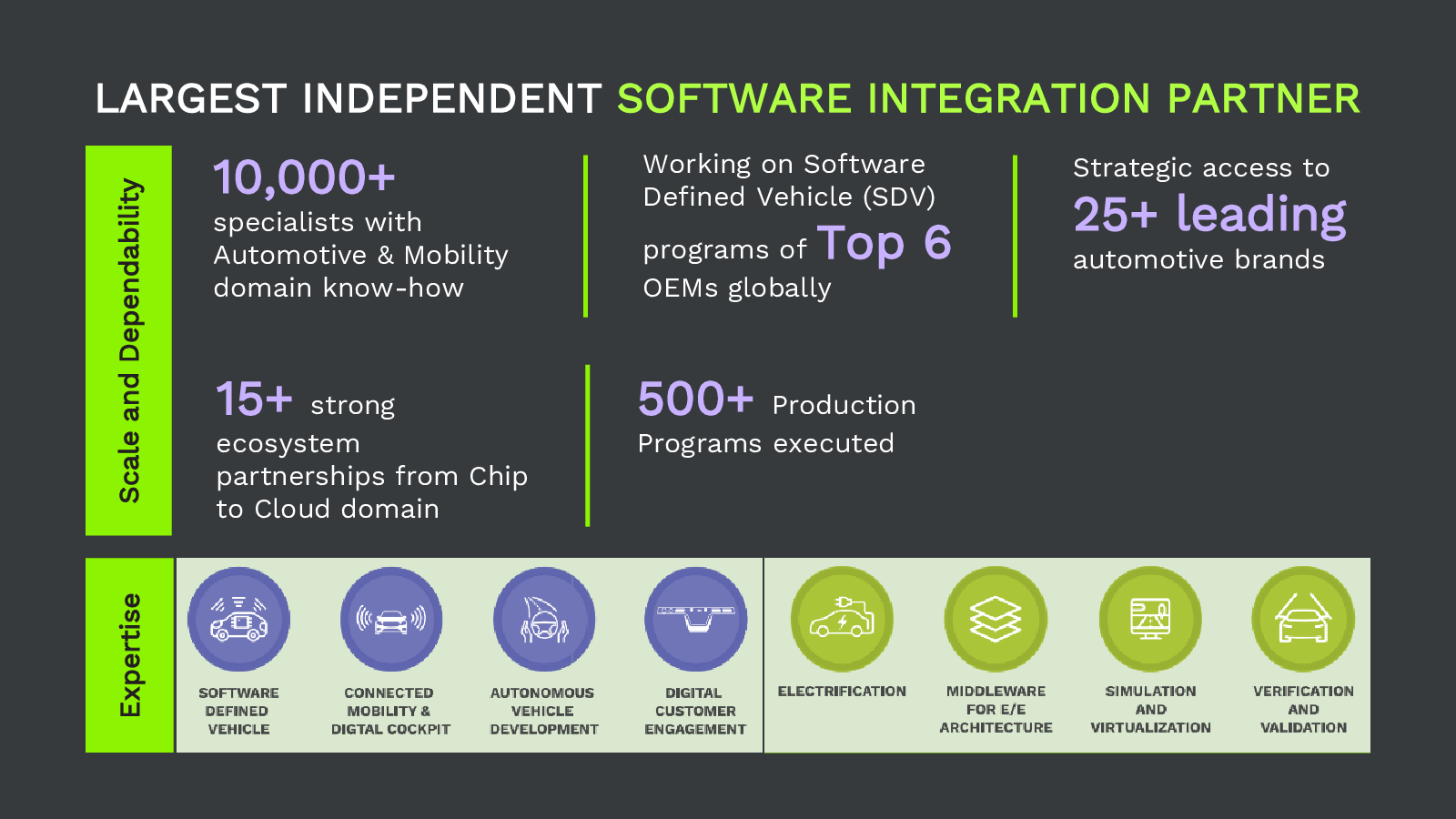 LARGEST INDEPENDENT SOFTWARE INTEGRATION PARTNER

Scale and Dependability

10,000+ specialists with Automotive & Mobility domain know-how

Working on Software Defined Vehicle (SDV) programs of Top 6 OEMs globally

Strategic access to 25+ leading automotive brands

15+ strong ecosystem partnerships from Chip to Cloud domain

500+ Production Programs executed

Expertise

SOFTWARE DEFINED VEHICLE

CONNECTED MOBILITY & DIGTAL COCKPIT

AUTONOMOUS VEHICLE DEVELOPMENT

DIGITAL CUSTOMER ENGAGEMENT

ELECTRIFICATION

MIDDLEWARE FOR E/E ARCHITECTURE

SIMULATION AND VIRTUALIZATION

VERIFICATION AND VALIDATION